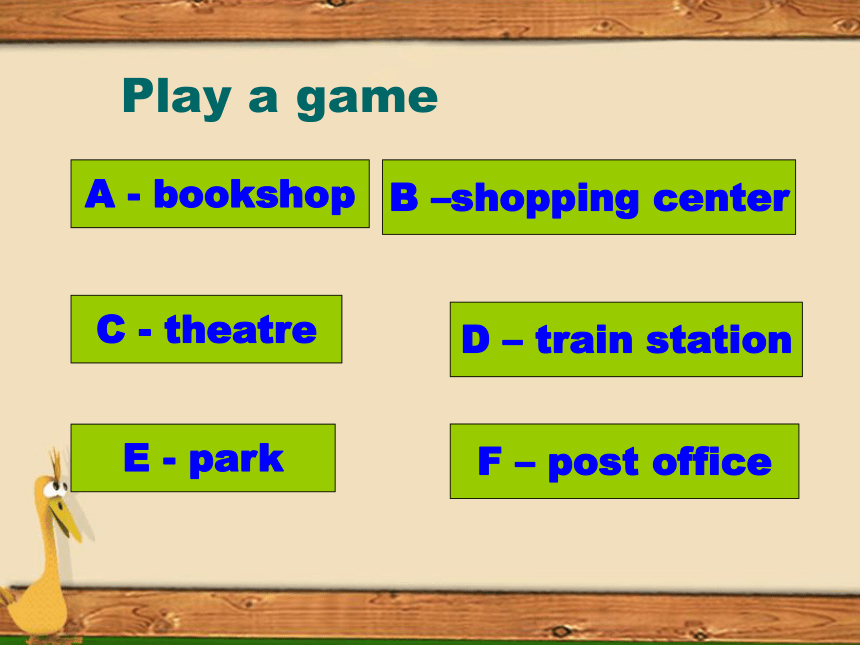 Play a game

A - bookshop

B –shopping center

C - theatre

D – train station

E - park

F – post office